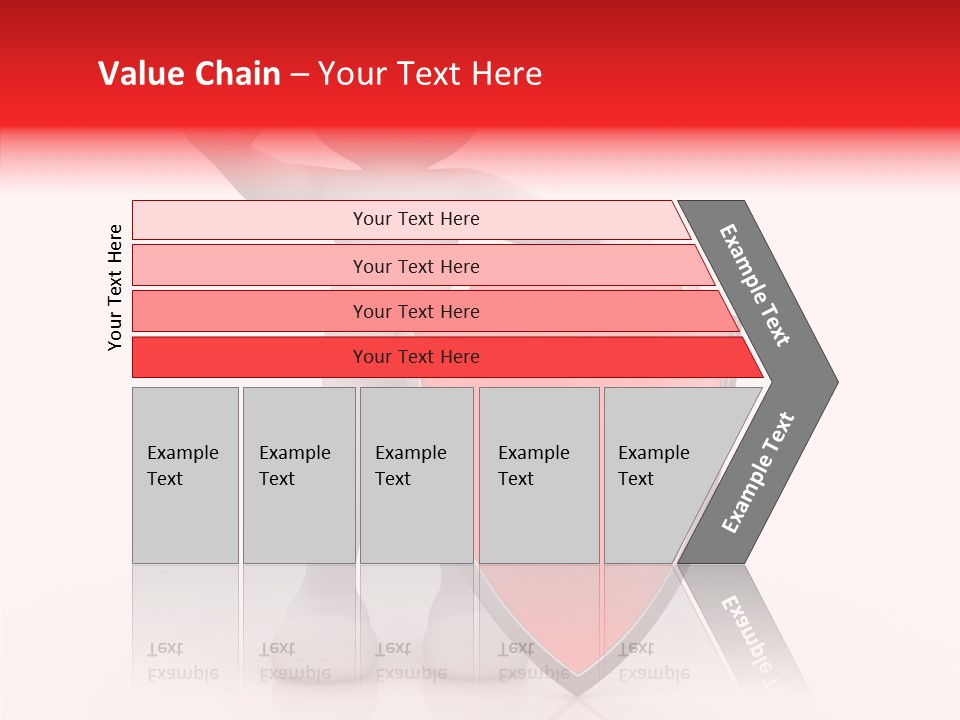 Value Chain – Your Text Here

Your Text Here

Your Text Here

Your Text Here

Your Text Here

Your Text Here

Example Text

Example Text

Example Text

Example Text

Example Text

Example Text

Example Text